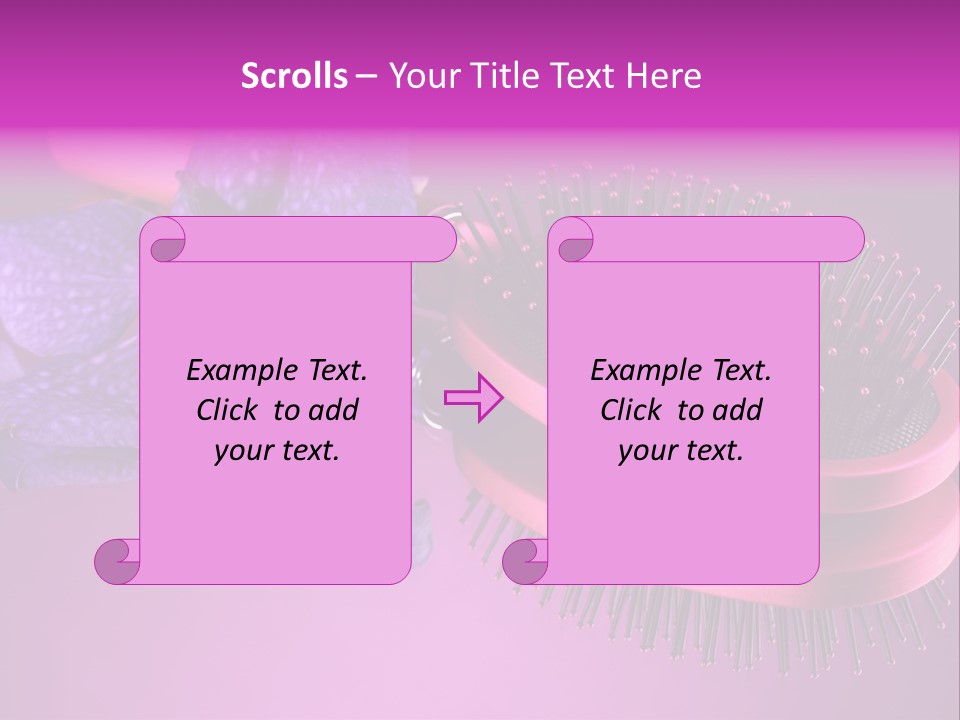 Scrolls – Your Title Text Here

Example Text. Click to add your text.

Example Text. Click to add your text.